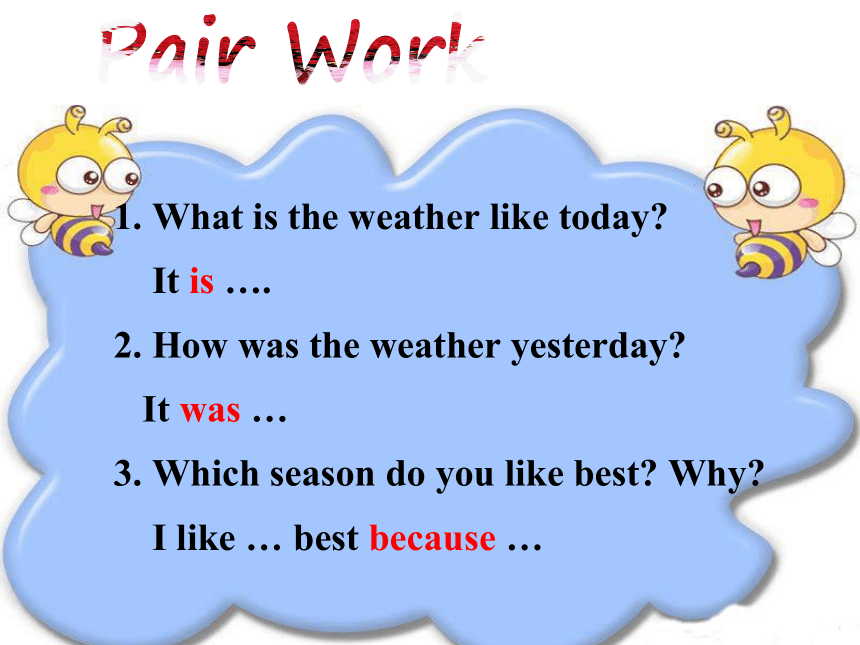 Pair Work

1. What is the weather like today?

It is ….

2. How was the weather yesterday?

It was …

3. Which season do you like best? Why?

I like … best because …